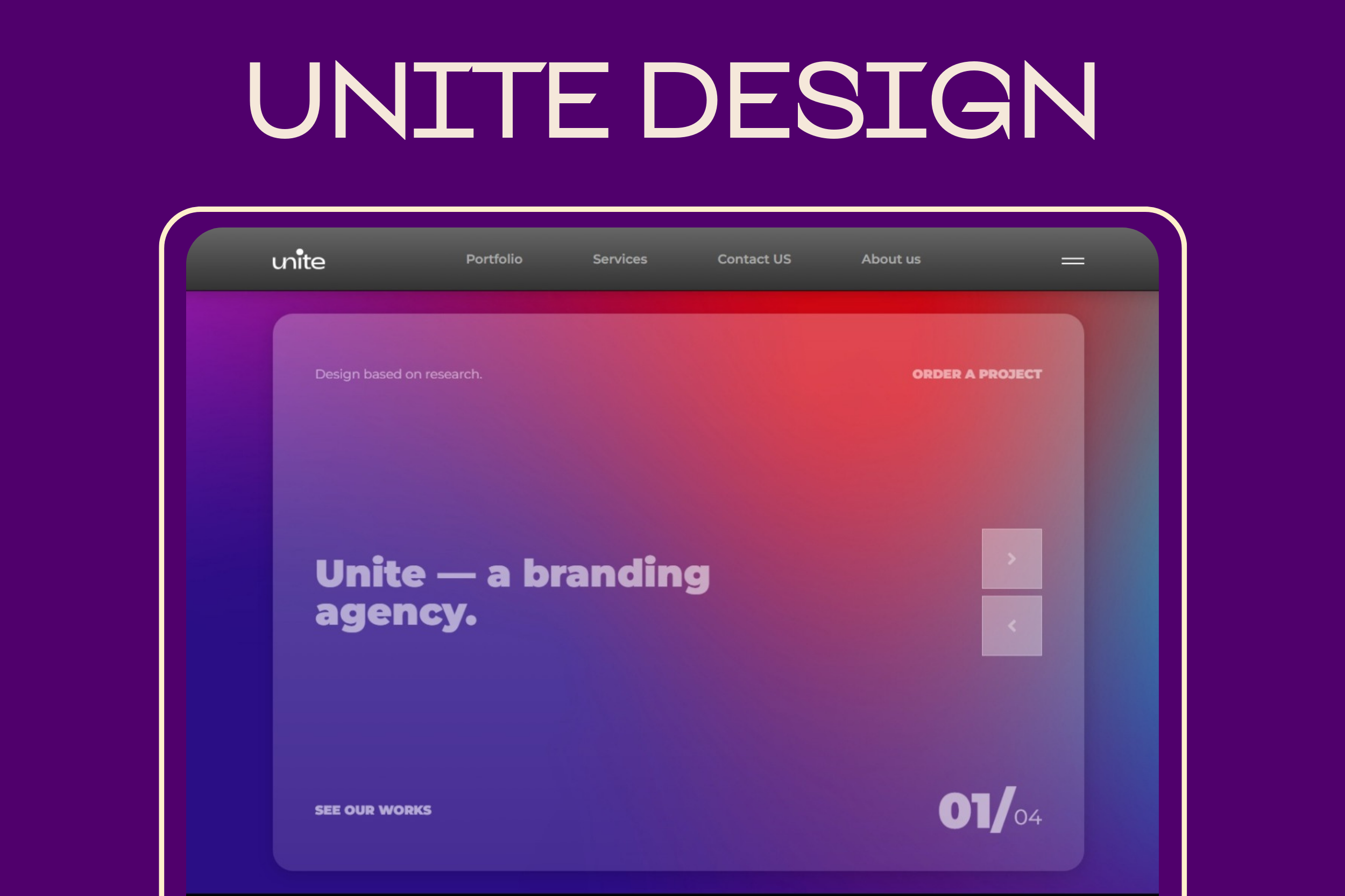 UNITE DESIGN

unite

Portfolio Services Contact US About us

Design based on research.

ORDER A PROJECT

Unite — a branding agency.

SEE OUR WORKS

01/04